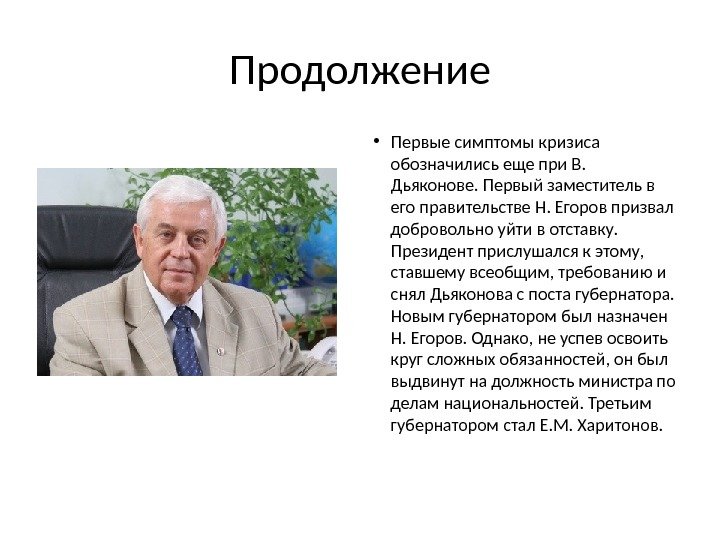 Продолжение

• Первые симптомы кризиса обозначились еще при В. Дьяконове. Первый заместитель в его правительстве Н. Егоров призвал добровольно уйти в отставку. Президент прислушался к этому, ставшему всеобщим, требованию и снял Дьяконова с поста губернатора. Новым губернатором был назначен Н. Егоров. Однако, не успев освоить круг сложных обязанностей, он был выдвинут на должность министра по делам национальностей. Третьим губернатором стал Е.М. Харитонов.